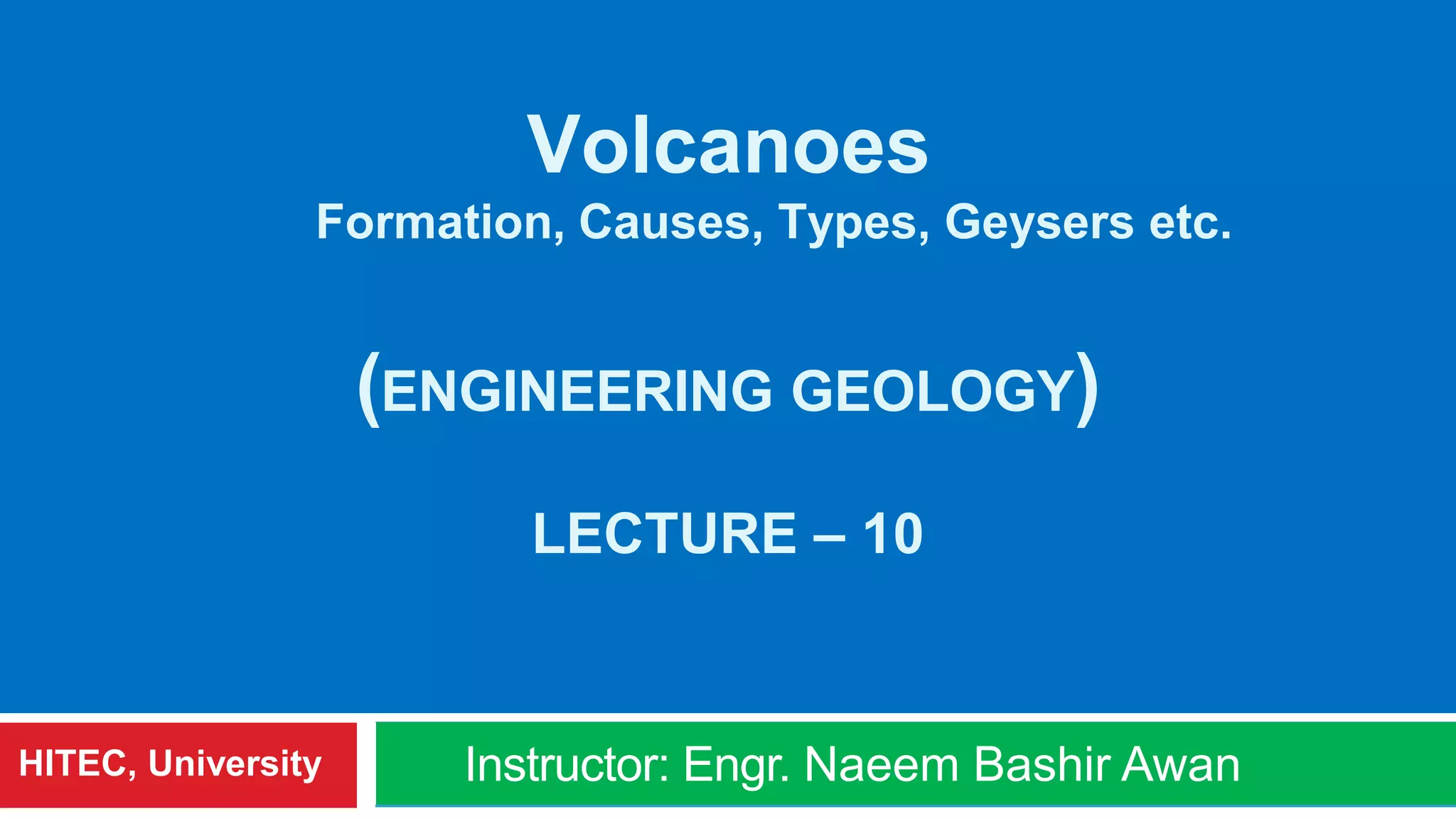 Volcanoes

Formation, Causes, Types, Geysers etc.

(ENGINEERING GEOLOGY)

LECTURE – 10

HITEC, University

Instructor: Engr. Naeem Bashir Awan